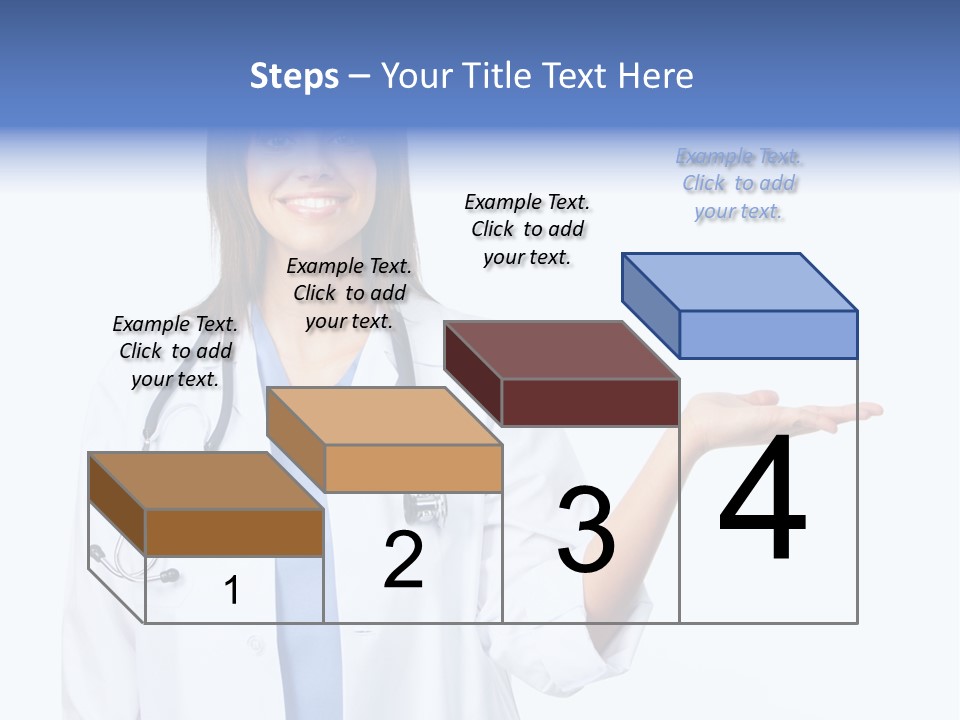 Steps – Your Title Text Here

Example Text. Click to add your text.

Example Text. Click to add your text.

Example Text. Click to add your text.

Example Text. Click to add your text.

1

2

3

4